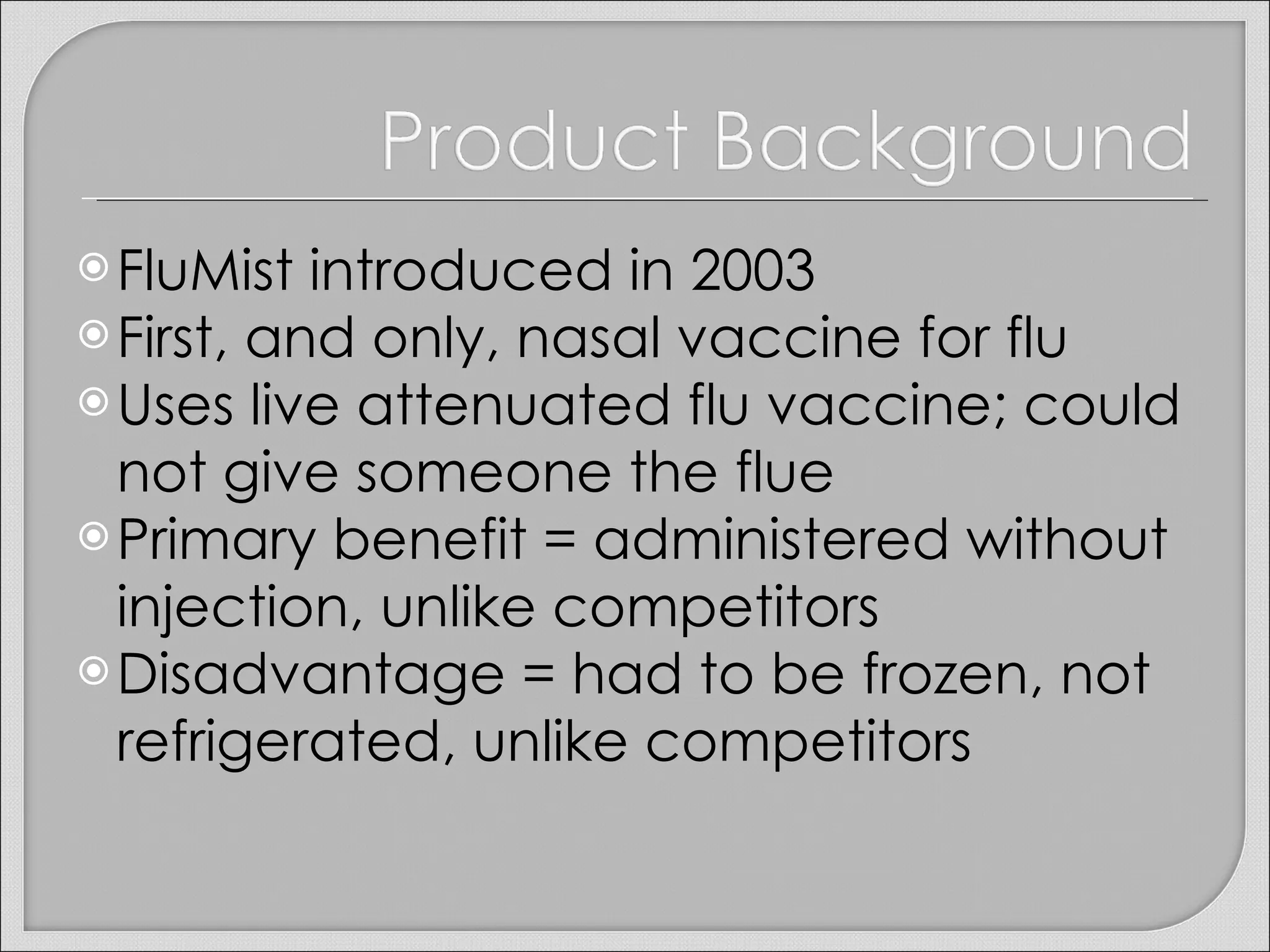 Product Background

FluMist introduced in 2003
First, and only, nasal vaccine for flu
Uses live attenuated flu vaccine; could not give someone the flue
Primary benefit = administered without injection, unlike competitors
Disadvantage = had to be frozen, not refrigerated, unlike competitors